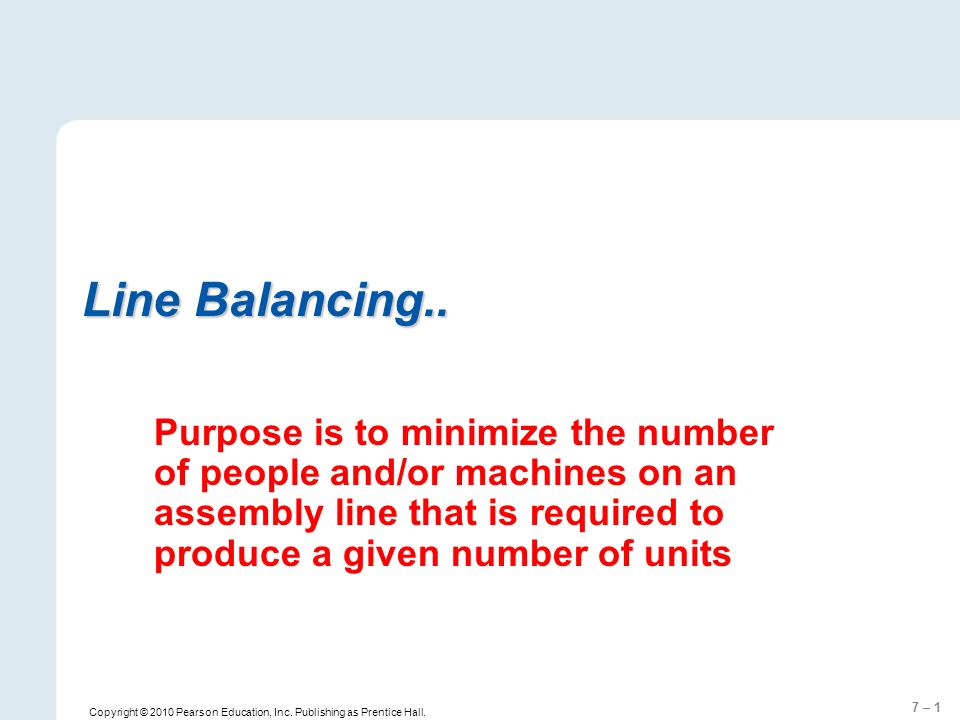 Line Balancing..

Purpose is to minimize the number of people and/or machines on an assembly line that is required to produce a given number of units

Copyright © 2010 Pearson Education, Inc. Publishing as Prentice Hall.

7 – 1